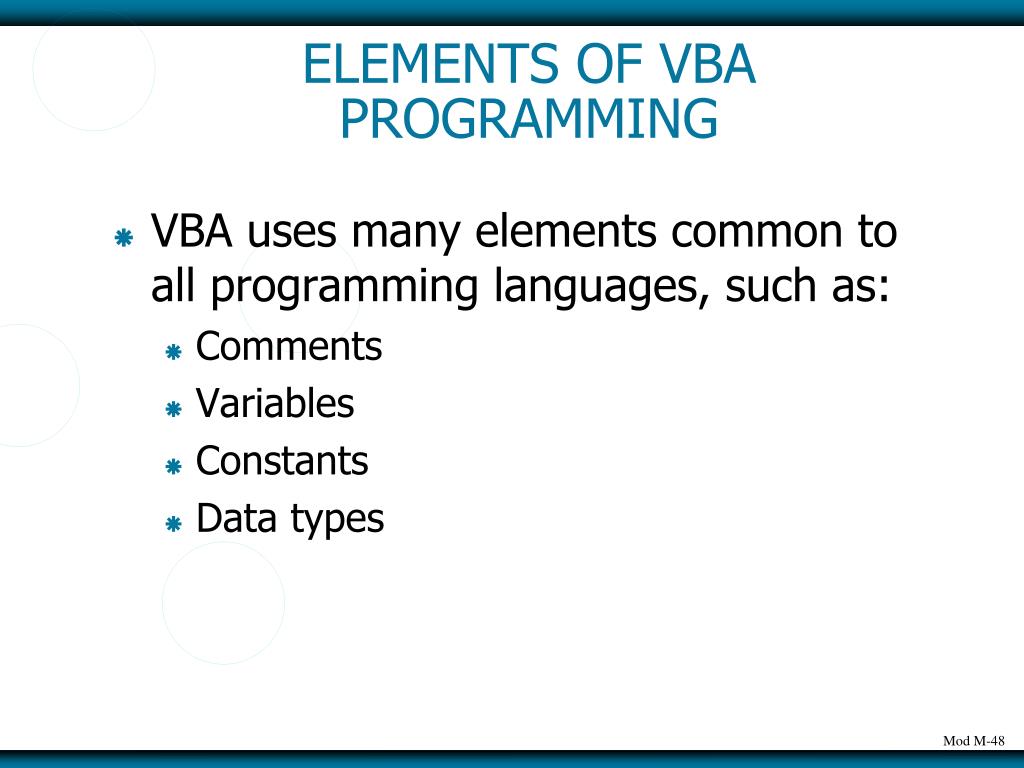 ELEMENTS OF VBA PROGRAMMING

VBA uses many elements common to all programming languages, such as:

Comments

Variables

Constants

Data types

Mod M-48